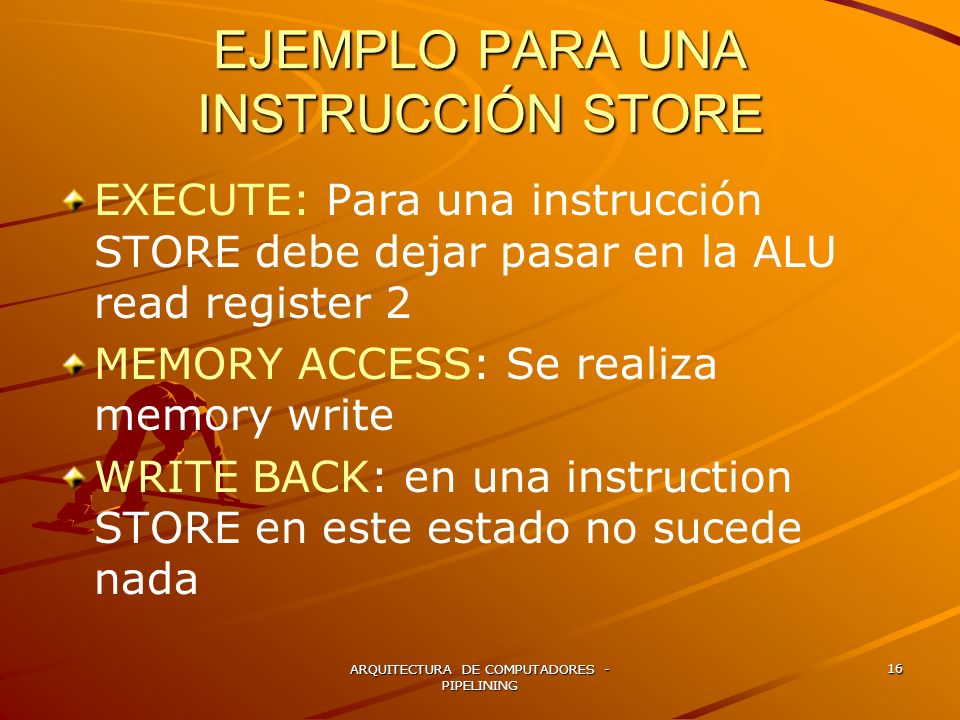 EJEMPLO PARA UNA INSTRUCCIÓN STORE

EXECUTE: Para una instrucción STORE debe dejar pasar en la ALU read register 2

MEMORY ACCESS: Se realiza memory write

WRITE BACK: en una instruction STORE en este estado no sucede nada

ARQUITECTURA DE COMPUTADORES - PIPELINING

16